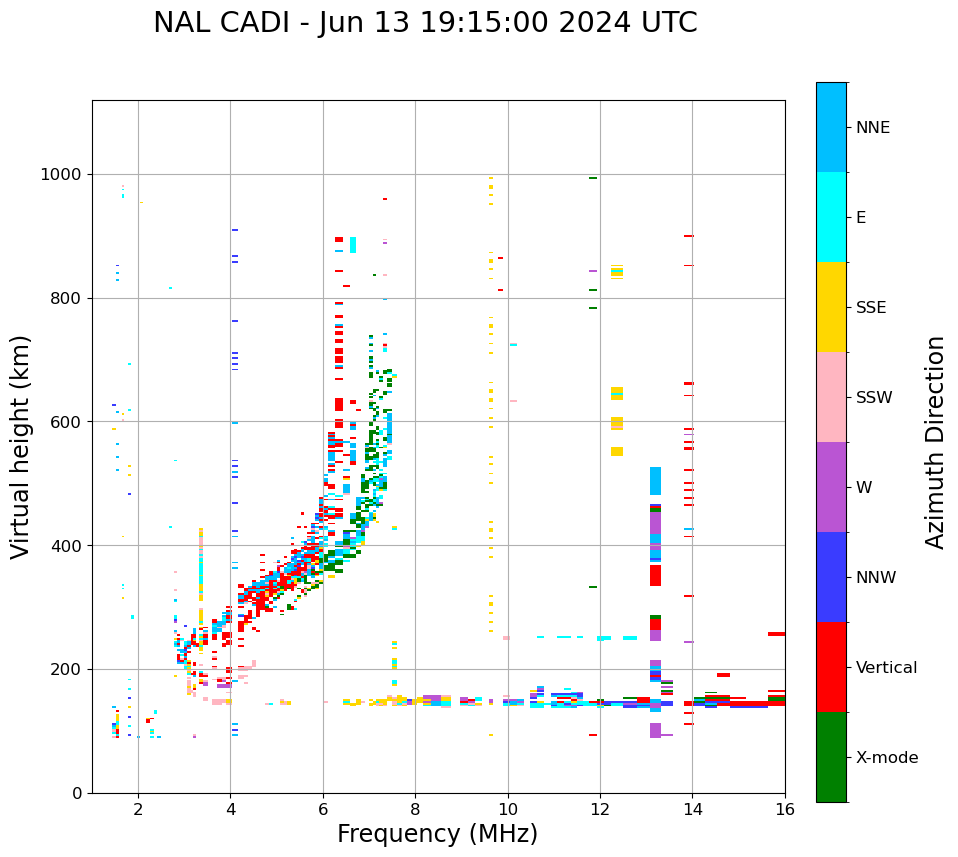 NAL CADI - Jun 13 19:15:00 2024 UTC

Virtual height (km)

1000
800
600
400
200
0

2
4
6
8
10
12
14
16

Frequency (MHz)

NNE
E
SSE
SSW
W
NNW
Vertical
X-mode

Azimuth Direction